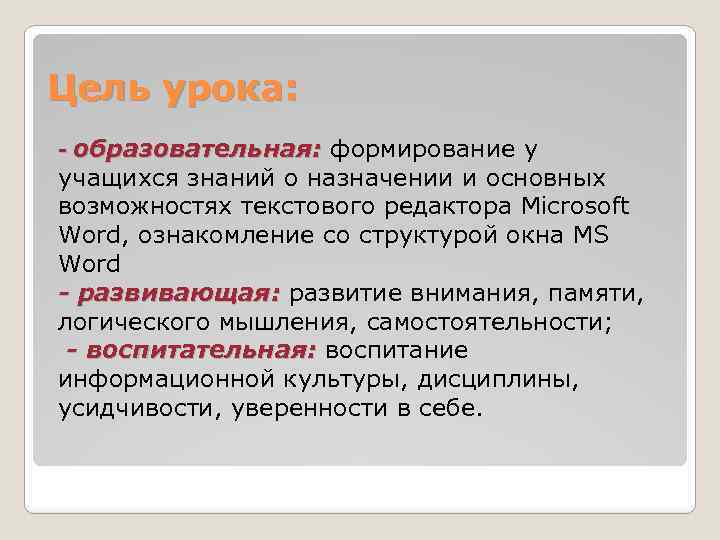 Цель урока:

- образовательная: формирование у учащихся знаний о назначении и основных возможностях текстового редактора Microsoft Word, ознакомление со структурой окна MS Word
- развивающая: развитие внимания, памяти, логического мышления, самостоятельности;
- воспитательная: воспитание информационной культуры, дисциплины, усидчивости, уверенности в себе.